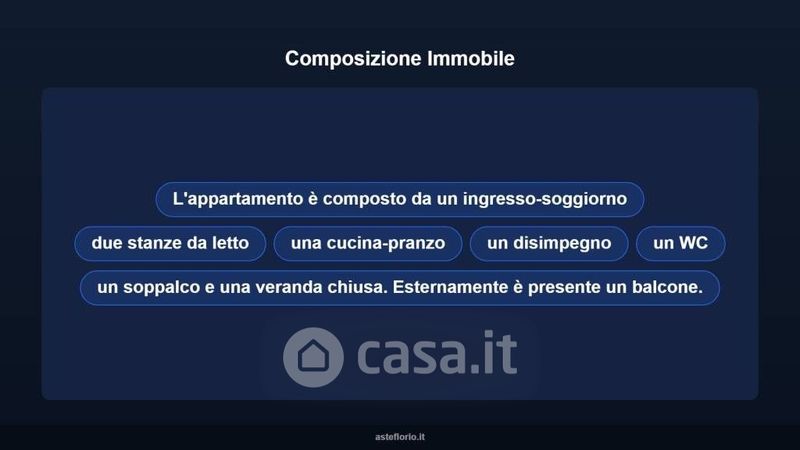 Composizione Immobile

L'appartamento è composto da un ingresso-soggiorno

due stanze da letto

una cucina-pranzo

un disimpegno

un WC

un soppalco e una veranda chiusa. Esternamente è presente un balcone.

casa.it

asteflorio.it